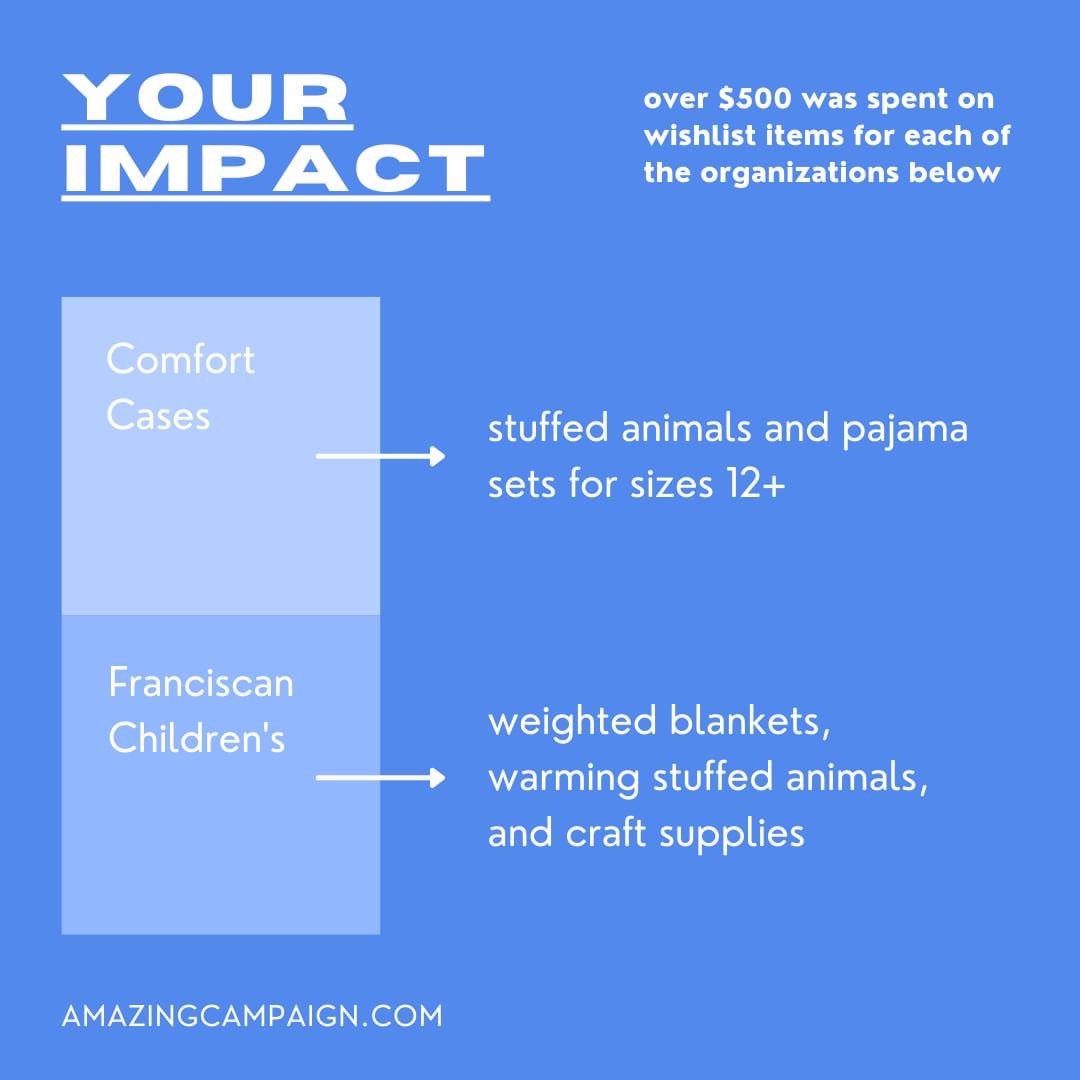 YOUR IMPACT

over \$500 was spent on wishlist items for each of the organizations below

Comfort Cases

stuffed animals and pajama sets for sizes 12+

Franciscan Children's

weighted blankets, warming stuffed animals, and craft supplies

AMAZINGCAMPAIGN.COM